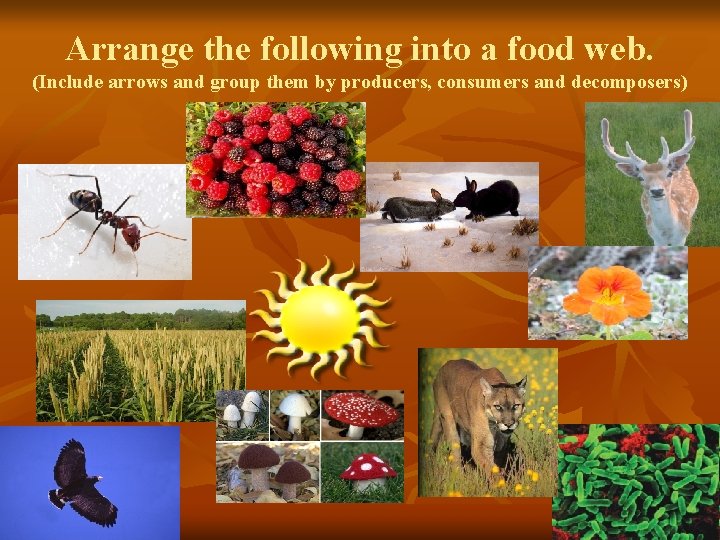 Arrange the following into a food web.
(Include arrows and group them by producers, consumers and decomposers)